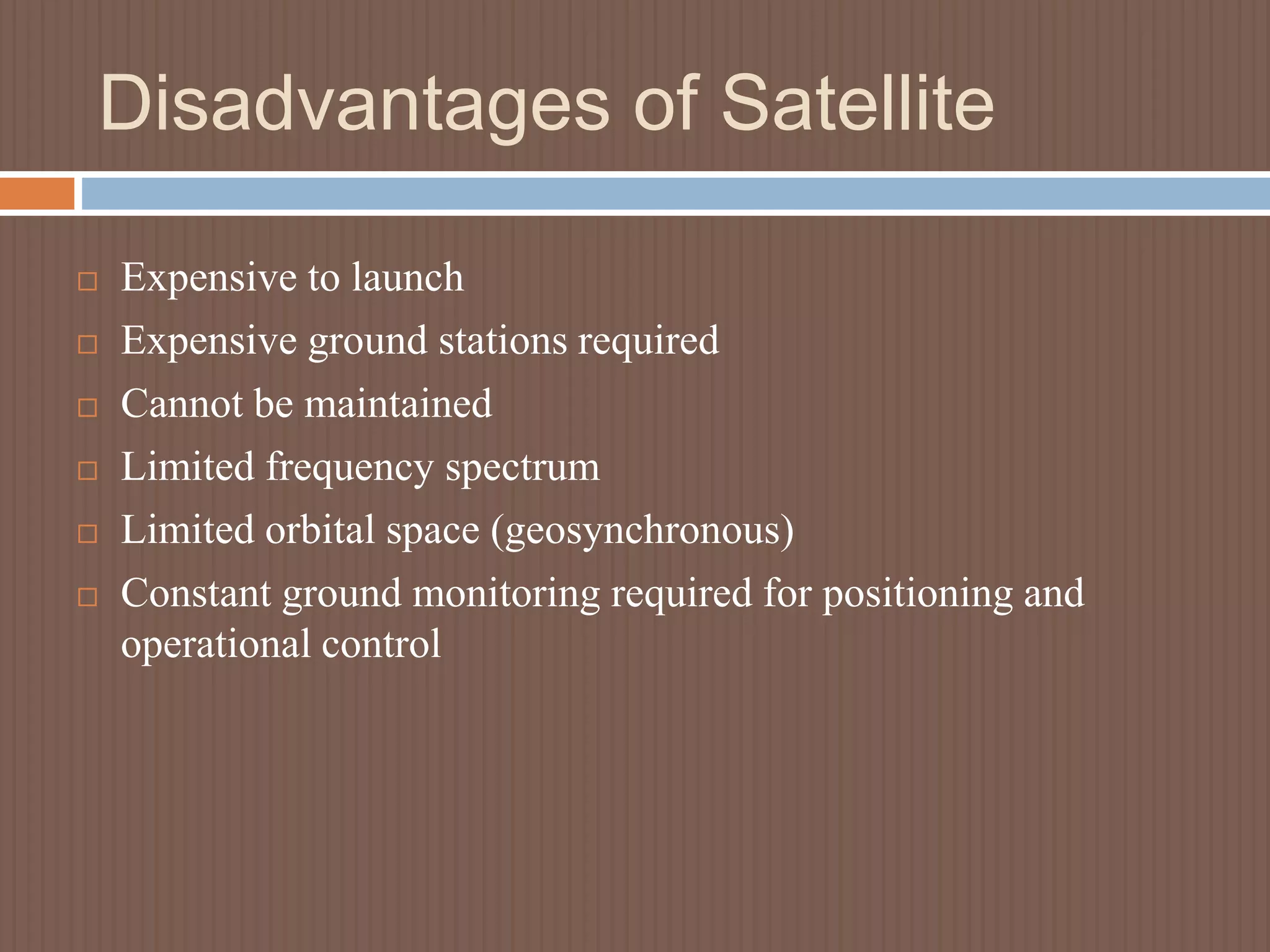 Disadvantages of Satellite

□ Expensive to launch
□ Expensive ground stations required
□ Cannot be maintained
□ Limited frequency spectrum
□ Limited orbital space (geosynchronous)
□ Constant ground monitoring required for positioning and operational control